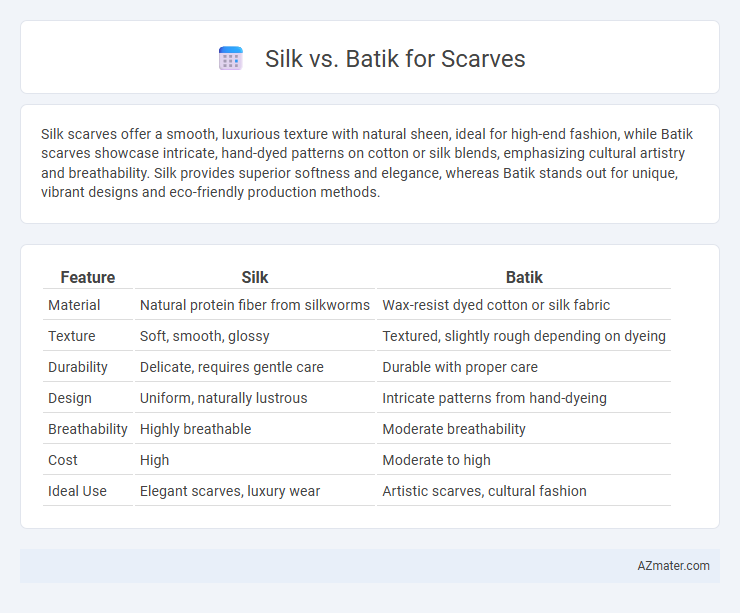 Silk vs. Batik for Scarves

Silk scarves offer a smooth, luxurious texture with natural sheen, ideal for high-end fashion, while Batik scarves showcase intricate, hand-dyed patterns on cotton or silk blends, emphasizing cultural artistry and breathability. Silk provides superior softness and elegance, whereas Batik stands out for unique, vibrant designs and eco-friendly production methods.

| Feature | Silk | Batik |
|---|---|---|
| Material | Natural protein fiber from silkworms | Wax-resist dyed cotton or silk fabric |
| Texture | Soft, smooth, glossy | Textured, slightly rough depending on dyeing |
| Durability | Delicate, requires gentle care | Durable with proper care |
| Design | Uniform, naturally lustrous | Intricate patterns from hand-dyeing |
| Breathability | Highly breathable | Moderate breathability |
| Cost | High | Moderate to high |
| Ideal Use | Elegant scarves, luxury wear | Artistic scarves, cultural fashion |

AZmater.com